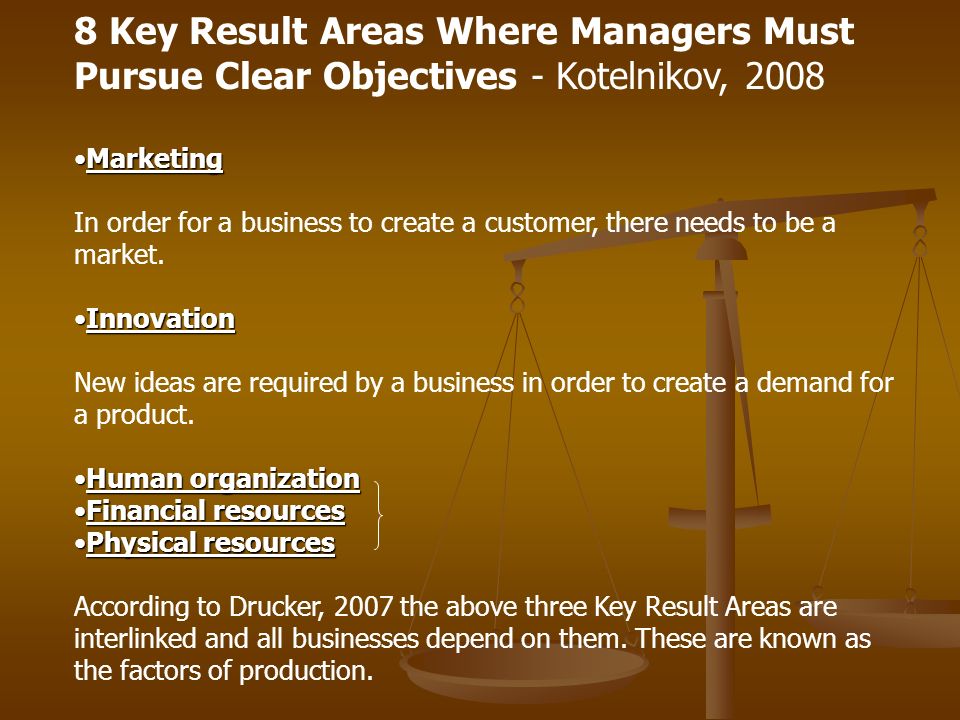 8 Key Result Areas Where Managers Must Pursue Clear Objectives - Kotelnikov, 2008

•Marketing

In order for a business to create a customer, there needs to be a market.

•Innovation

New ideas are required by a business in order to create a demand for a product.

•Human organization
•Financial resources
•Physical resources

According to Drucker, 2007 the above three Key Result Areas are interlinked and all businesses depend on them. These are known as the factors of production.